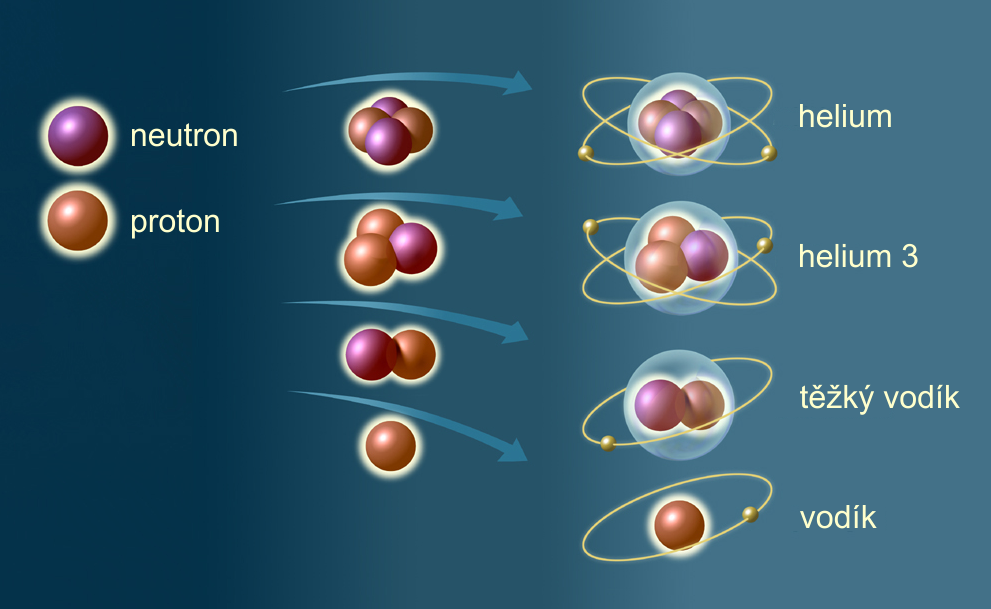 neutron
proton

helium
helium 3
těžký vodík
vodík